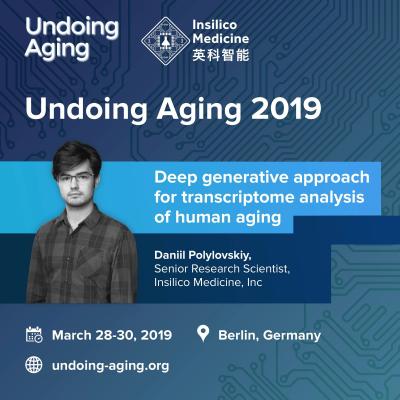 Undoing Aging

Insilico Medicine
英科智能

Undoing Aging 2019

Deep generative approach for transcriptome analysis of human aging

Daniil Polylovskiy,
Senior Research Scientist,
Insilico Medicine, Inc

March 28-30, 2019

Berlin, Germany

undoing-aging.org